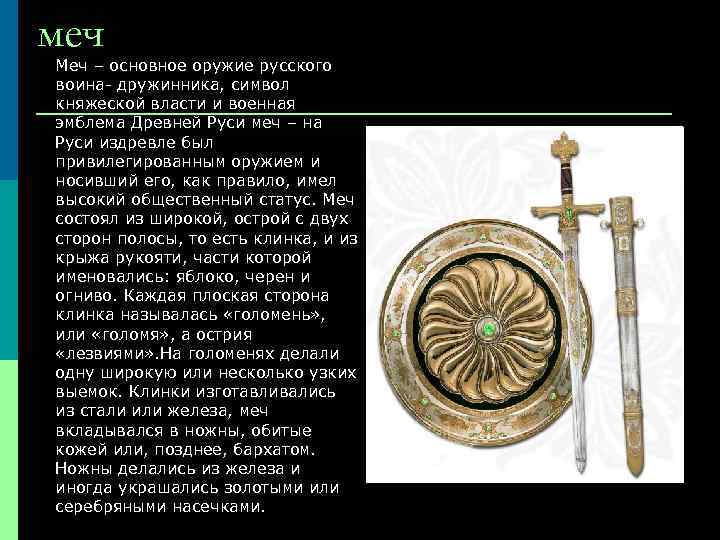 меч

Меч – основное оружие русского воина- дружинника, символ княжеской власти и военная эмблема Древней Руси меч – на Руси издревле был привилегированным оружием и носивший его, как правило, имел высокий общественный статус. Меч состоял из широкой, острой с двух сторон полосы, то есть клинка, и из крыжа рукояти, части которой именовались: яблоко, черен и огниво. Каждая плоская сторона клинка называлась «голомень», или «голомя», а острия «лезвиями».На голоменях делали одну широкую или несколько узких выемок. Клинки изготавливались из стали или железа, меч вкладывался в ножны, обитые кожей или, позднее, бархатом. Ножны делались из железа и иногда украшались золотыми или серебряными насечками.